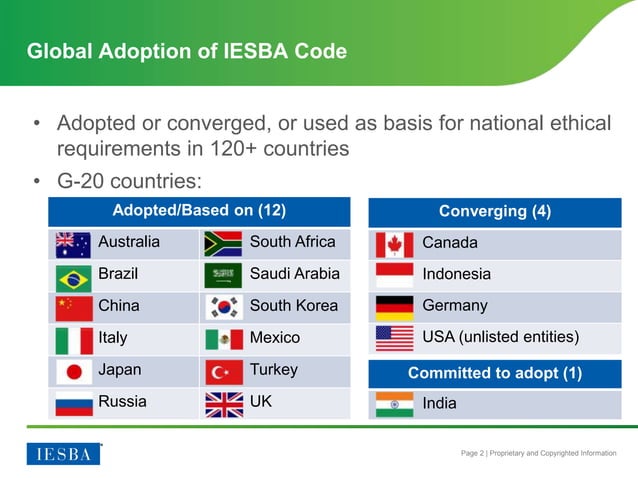 Global Adoption of IESBA Code

• Adopted or converged, or used as basis for national ethical requirements in 120+ countries

• G-20 countries:

| Adopted/Based on (12) | |
|---|---|
| Australia | South Africa |
| Brazil | Saudi Arabia |
| China | South Korea |
| Italy | Mexico |
| Japan | Turkey |
| Russia | UK |

| Converging (4) |
|---|
| Canada |
| Indonesia |
| Germany |
| USA (unlisted entities) |

| Committed to adopt (1) |
|---|
| India |

IESBA

Page 2 | Proprietary and Copyrighted Information